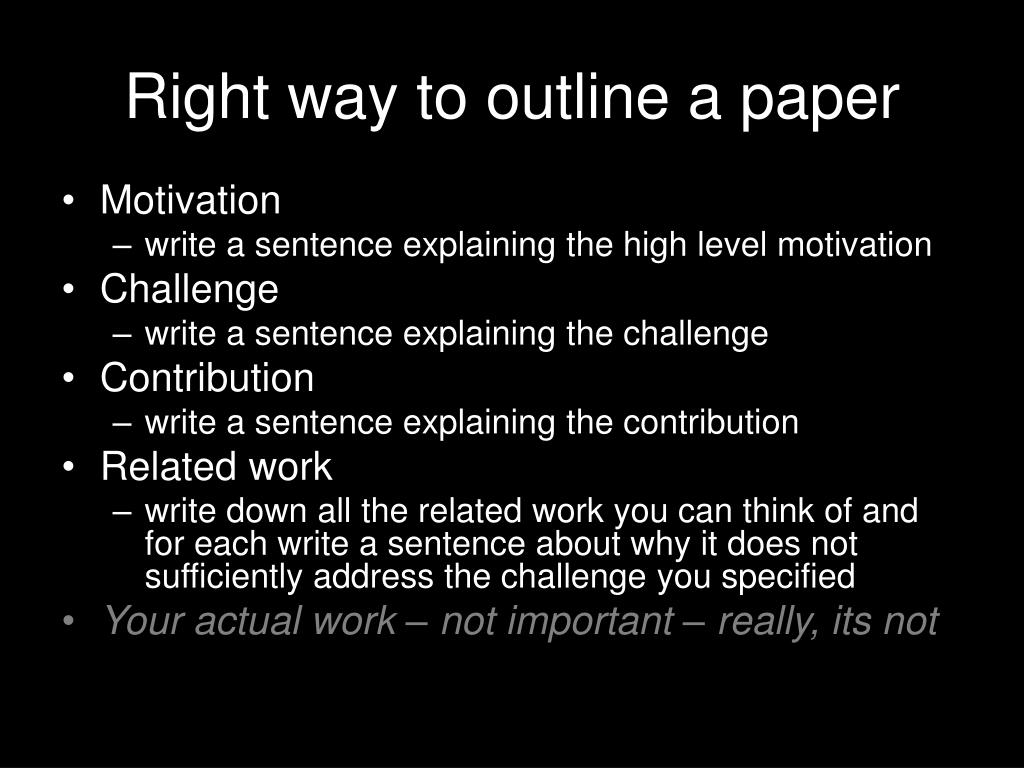 Right way to outline a paper

• Motivation
– write a sentence explaining the high level motivation
• Challenge
– write a sentence explaining the challenge
• Contribution
– write a sentence explaining the contribution
• Related work
– write down all the related work you can think of and for each write a sentence about why it does not sufficiently address the challenge you specified
• Your actual work – not important – really, its not